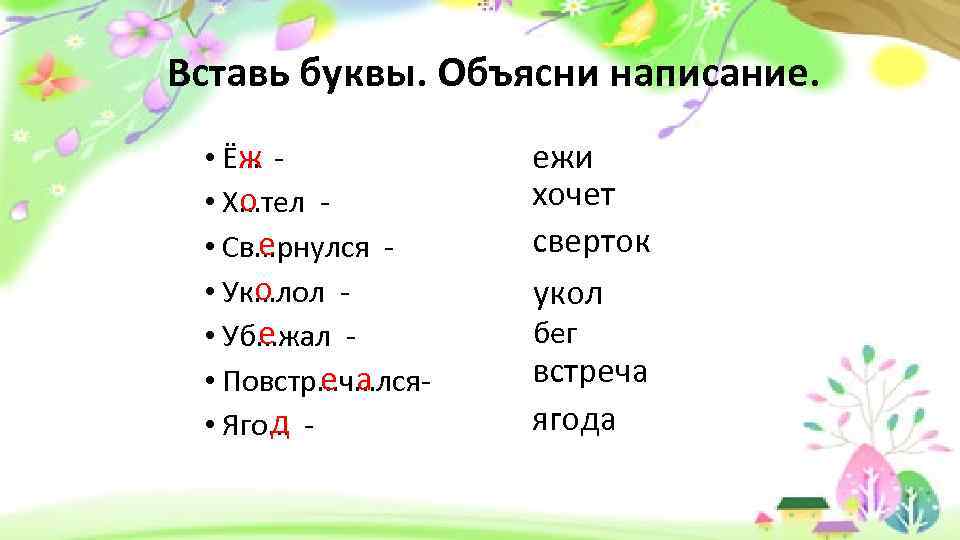 Вставь буквы. Объясни написание.

• Ё…ж -
• Х…отел -
• Св…ернулся -
• Ук…олол -
• Уб…ежал -
• Повстр…еч…ался-
• Яго…д -

ежи
хочет
сверток
укол
бег
встреча
ягода